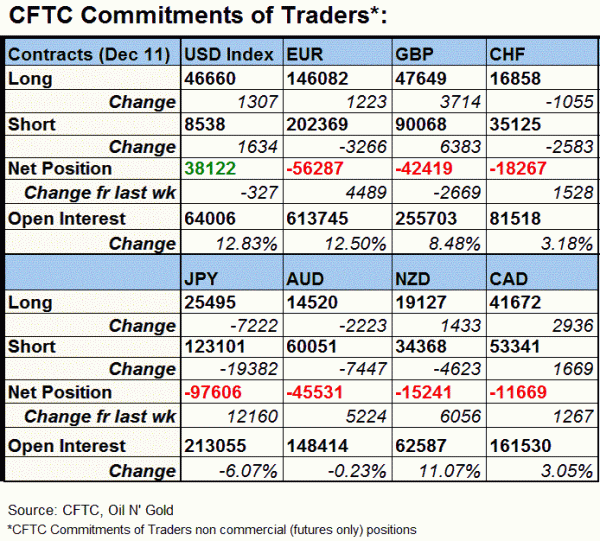 CFTC Commitments of Traders*:

| Contracts (Dec 11) | USD Index | EUR | GBP | CHF |
|---|---|---|---|---|
| Long | 46660 | 146082 | 47649 | 16858 |
| Change | 1307 | 1223 | 3714 | -1055 |
| Short | 8538 | 202369 | 90068 | 35125 |
| Change | 1634 | -3266 | 6383 | -2583 |
| Net Position | 38122 | -56287 | -42419 | -18267 |
| Change fr last wk | -327 | 4489 | -2669 | 1528 |
| Open Interest | 64006 | 613745 | 255703 | 81518 |
| Change | 12.83% | 12.50% | 8.48% | 3.18% |
| | JPY | AUD | NZD | CAD |
| Long | 25495 | 14520 | 19127 | 41672 |
| Change | -7222 | -2223 | 1433 | 2936 |
| Short | 123101 | 60051 | 34368 | 53341 |
| Change | -19382 | -7447 | -4623 | 1669 |
| Net Position | -97606 | -45531 | -15241 | -11669 |
| Change fr last wk | 12160 | 5224 | 6056 | 1267 |
| Open Interest | 213055 | 148414 | 62587 | 161530 |
| Change | -6.07% | -0.23% | 11.07% | 3.05% |

Source: CFTC, Oil N' Gold
*CFTC Commitments of Traders non commercial (futures only) positions